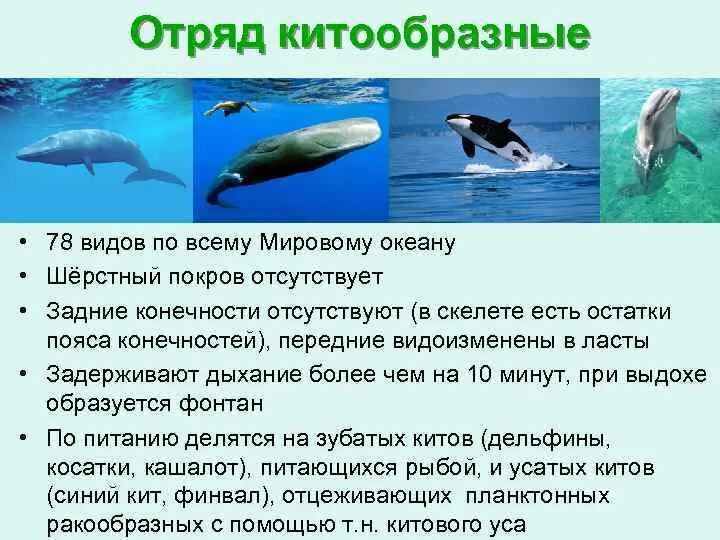 Отряд китообразные

• 78 видов по всему Мировому океану
• Шёрстный покров отсутствует
• Задние конечности отсутствуют (в скелете есть остатки пояса конечностей), передние видоизменены в ласты
• Задерживают дыхание более чем на 10 минут, при выдохе образуется фонтан
• По питанию делятся на зубатых китов (дельфины, косатки, кашалот), питающихся рыбой, и усатых китов (синий кит, финвал), отцеживающих планктонных ракообразных с помощью т.н. китового уса